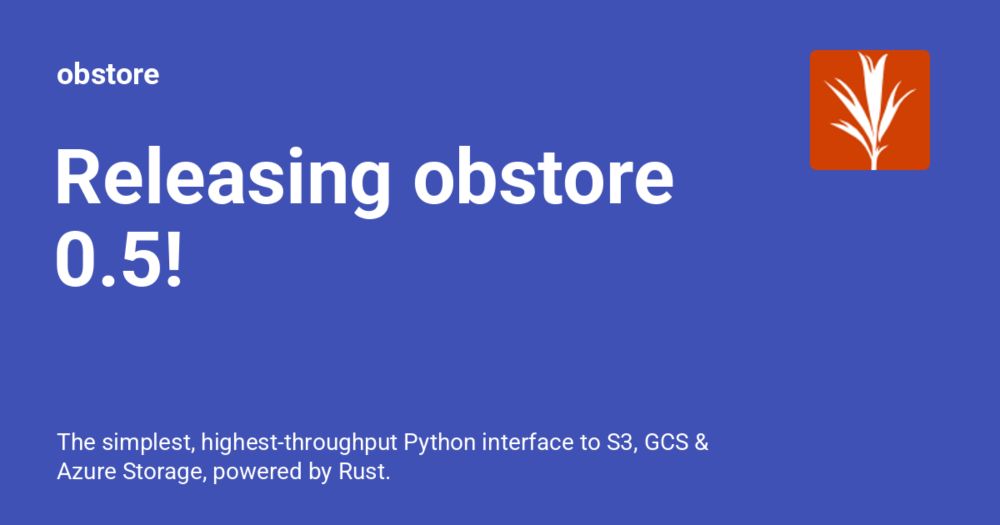 obstore

Releasing obstore 0.5!

The simplest, highest-throughput Python interface to S3, GCS & Azure Storage, powered by Rust.